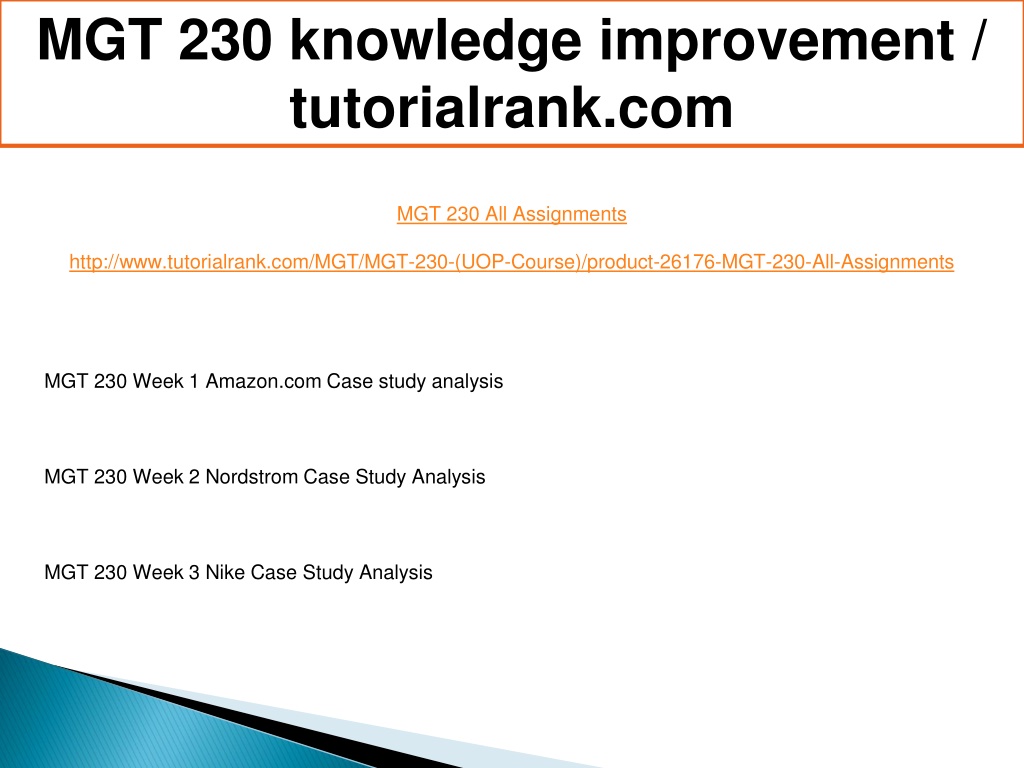 MGT 230 knowledge improvement / tutorialrank.com

MGT 230 All Assignments

http://www.tutorialrank.com/MGT/MGT-230-(UOP-Course)/product-26176-MGT-230-All-Assignments

MGT 230 Week 1 Amazon.com Case study analysis

MGT 230 Week 2 Nordstrom Case Study Analysis

MGT 230 Week 3 Nike Case Study Analysis